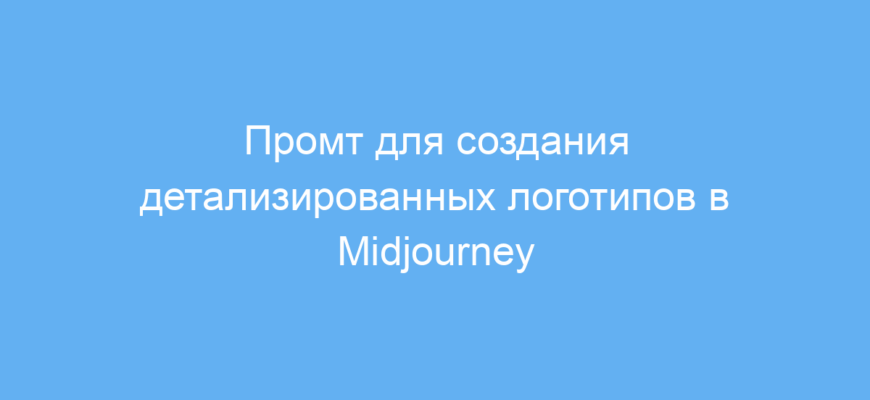 Промт для создания детализированных логотипов в Midjourney